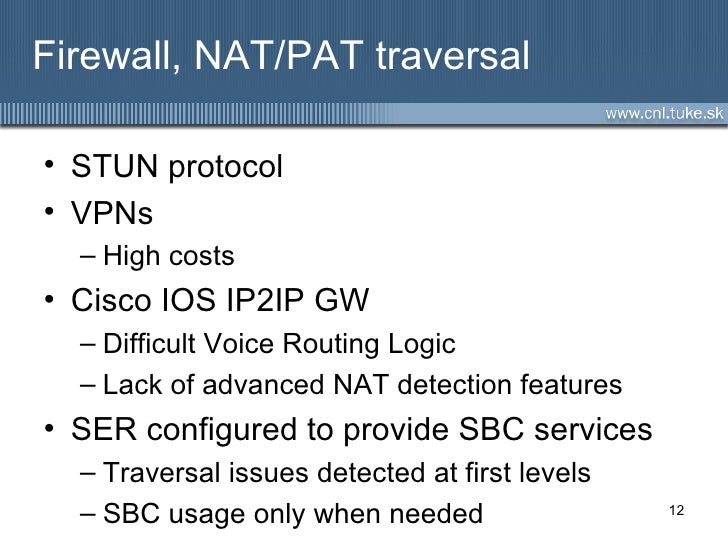 Firewall, NAT/PAT traversal

www.cnl.tuke.sk

• STUN protocol
• VPNs
 – High costs
• Cisco IOS IP2IP GW
 – Difficult Voice Routing Logic
 – Lack of advanced NAT detection features
• SER configured to provide SBC services
 – Traversal issues detected at first levels
 – SBC usage only when needed

12